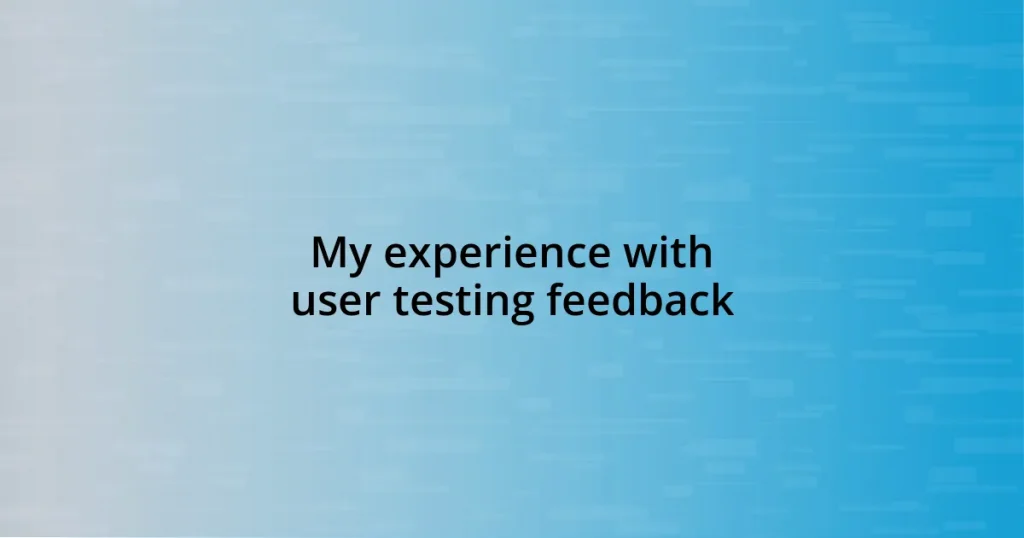 My experience with user testing feedback